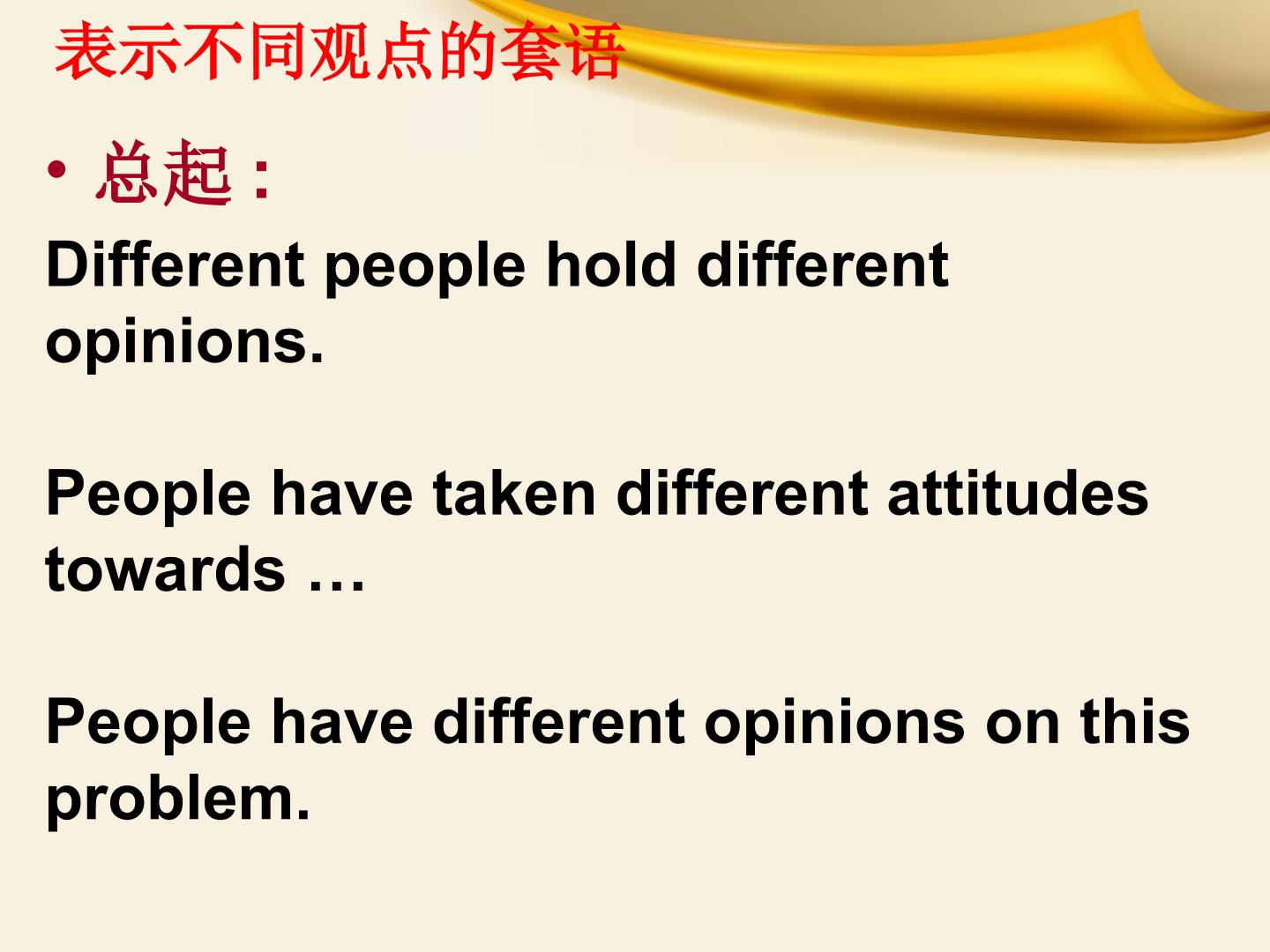 表示不同观点的套语

• 总起：

Different people hold different opinions.

People have taken different attitudes towards …

People have different opinions on this problem.